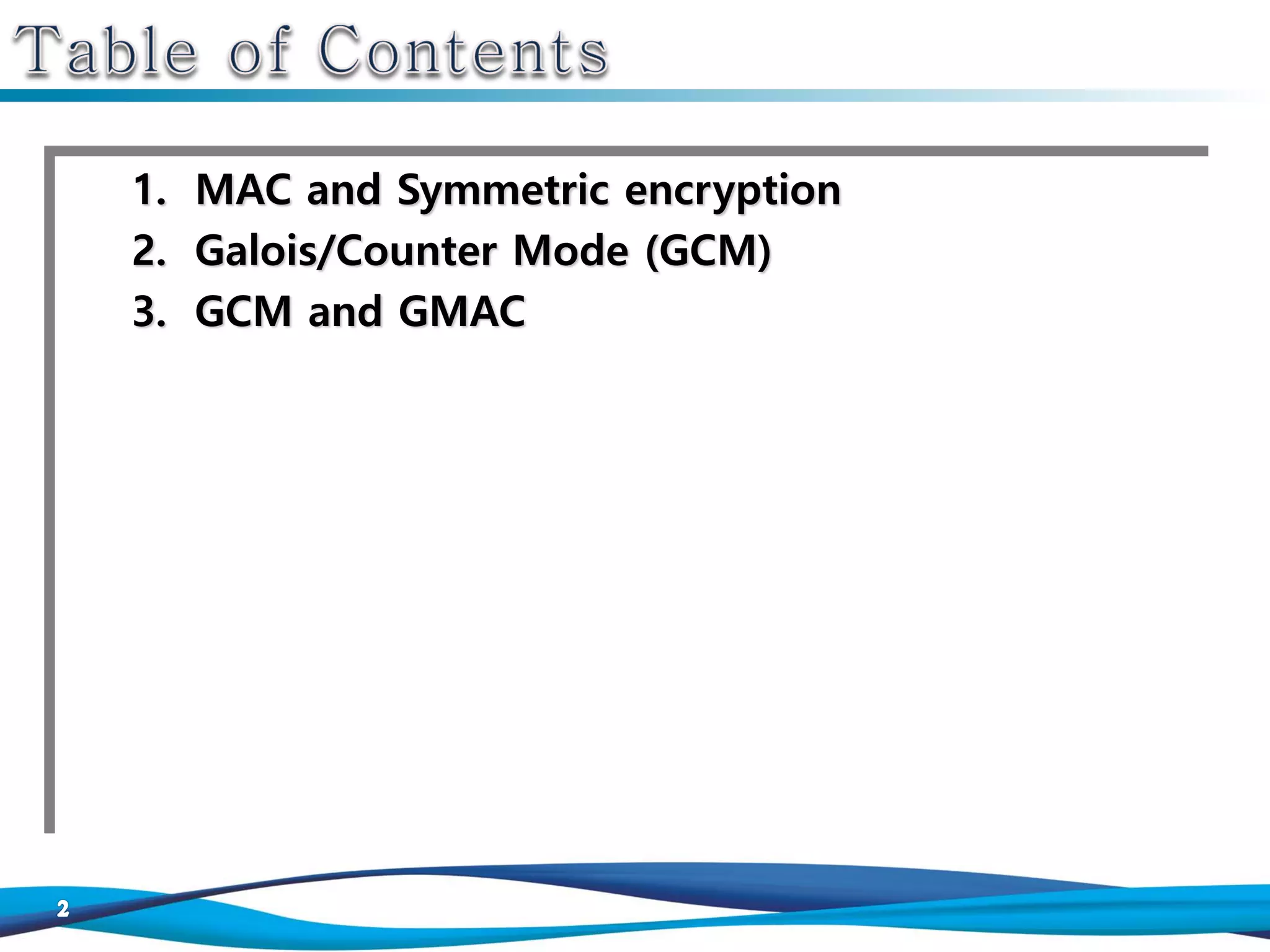 Table of Contents

1. MAC and Symmetric encryption
2. Galois/Counter Mode (GCM)
3. GCM and GMAC

2